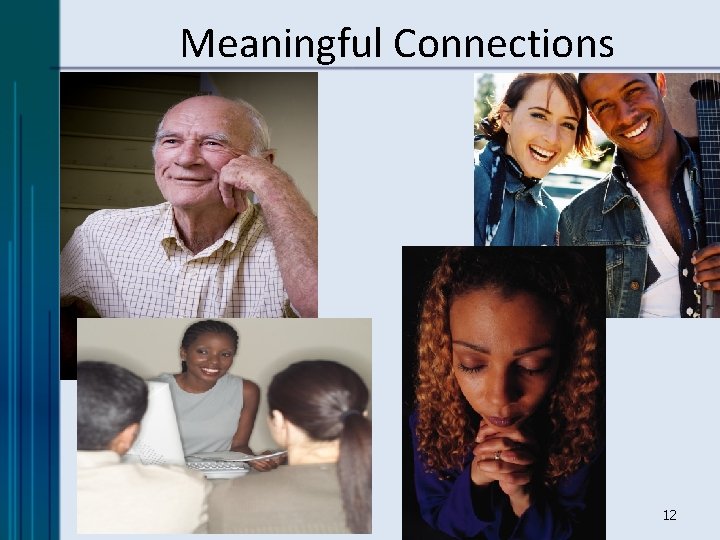 Meaningful Connections

12